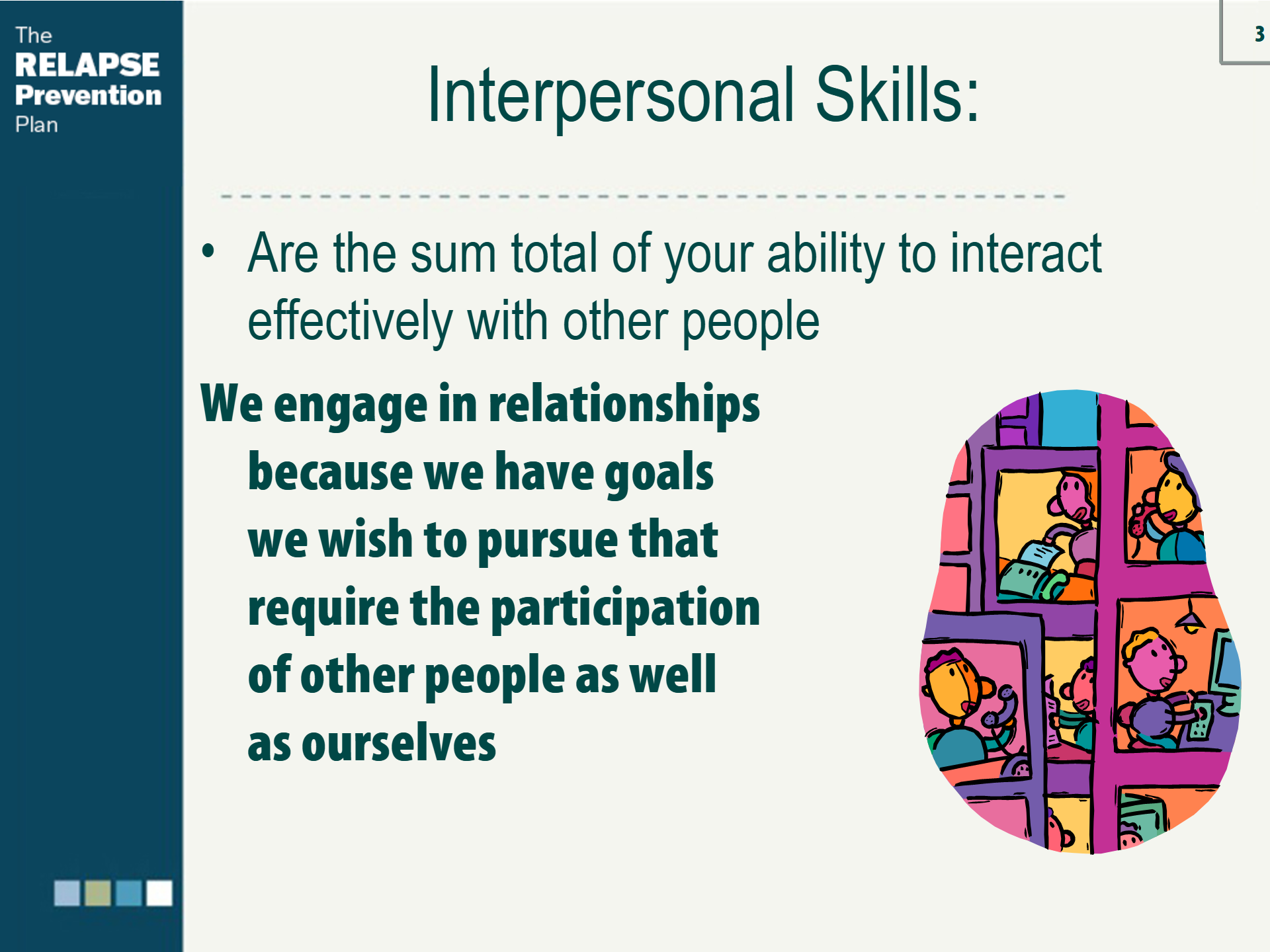 The
RELAPSE
Prevention
Plan

3

Interpersonal Skills:

• Are the sum total of your ability to interact effectively with other people

We engage in relationships because we have goals we wish to pursue that require the participation of other people as well as ourselves